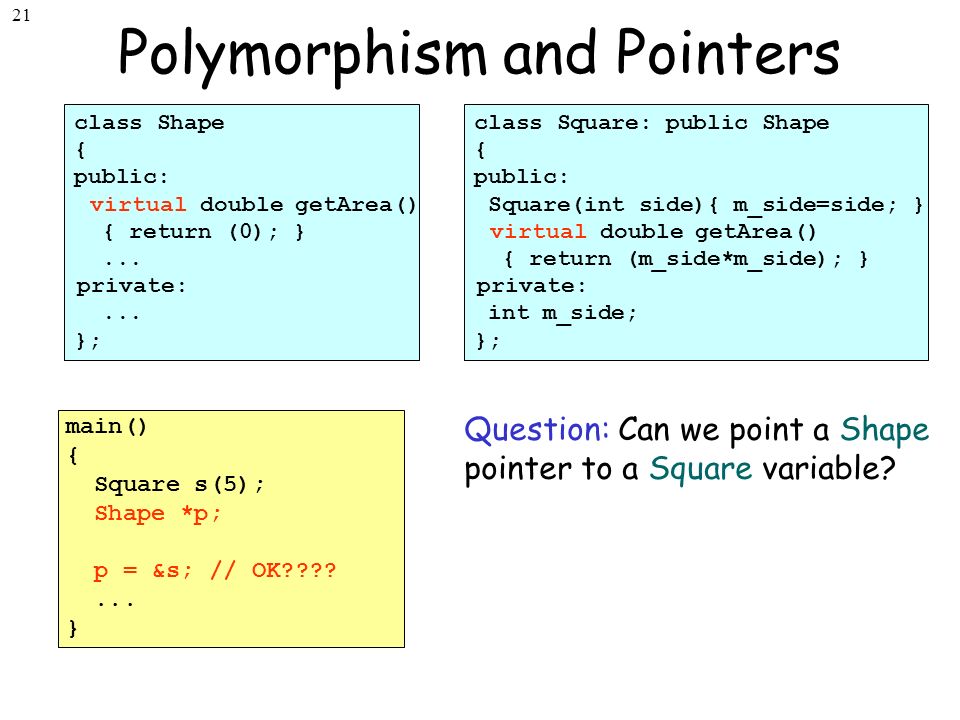 21

Polymorphism and Pointers

class Shape
{
public:
 virtual double getArea()
  { return (0); }
  ...
private:
  ...
};

class Square: public Shape
{
public:
 Square(int side){ m_side=side; }
 virtual double getArea()
  { return (m_side*m_side); }
private:
 int m_side;
};

main()
{
  Square s(5);
  Shape *p;

  p = &s; // OK????
  ...
}

Question: Can we point a Shape pointer to a Square variable?